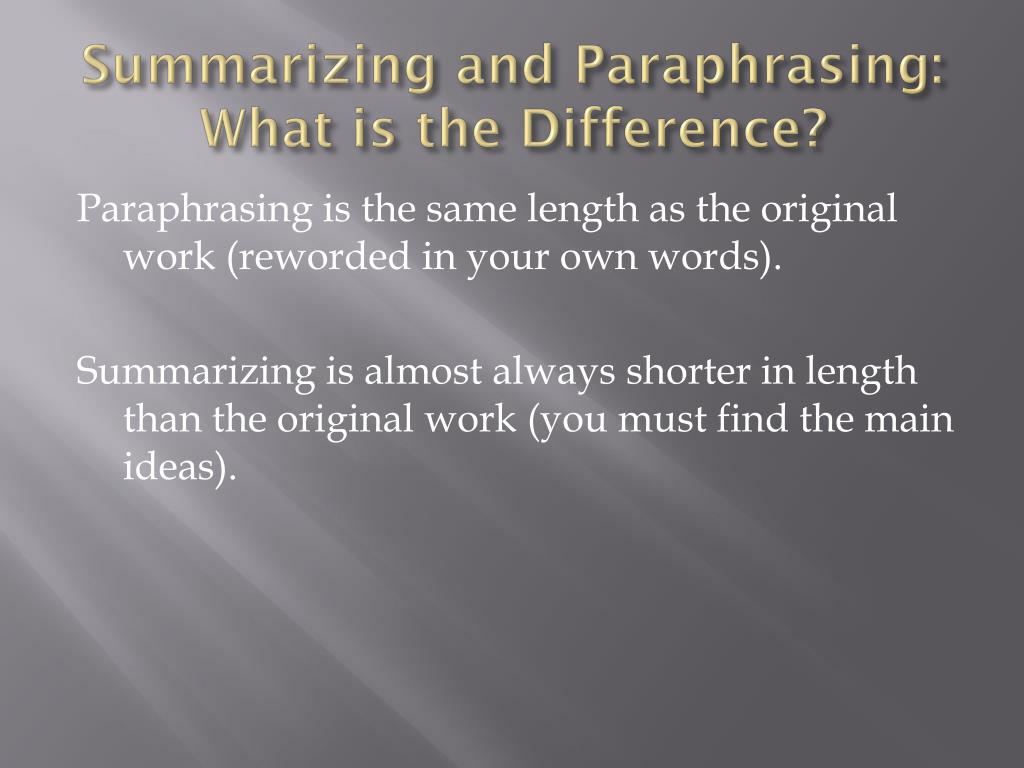 Summarizing and Paraphrasing: What is the Difference?

Paraphrasing is the same length as the original work (reworded in your own words).

Summarizing is almost always shorter in length than the original work (you must find the main ideas).